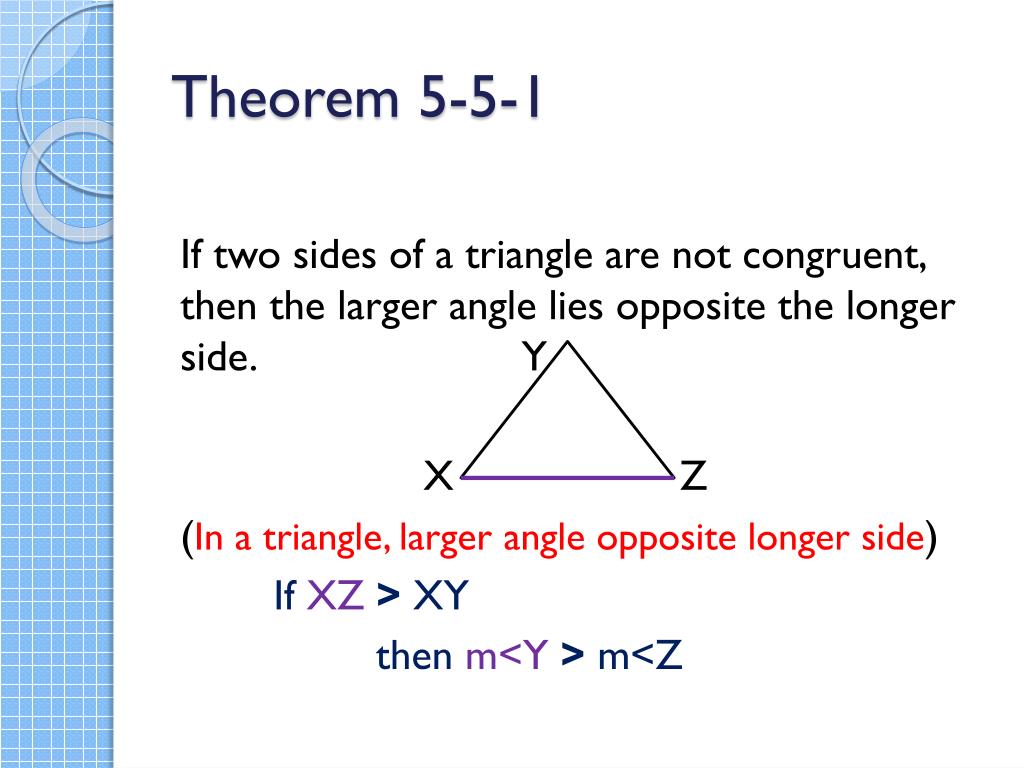 Theorem 5-5-1

If two sides of a triangle are not congruent, then the larger angle lies opposite the longer side.

Y

X

Z

(In a triangle, larger angle opposite longer side)

If XZ > XY

then m<Y > m<Z